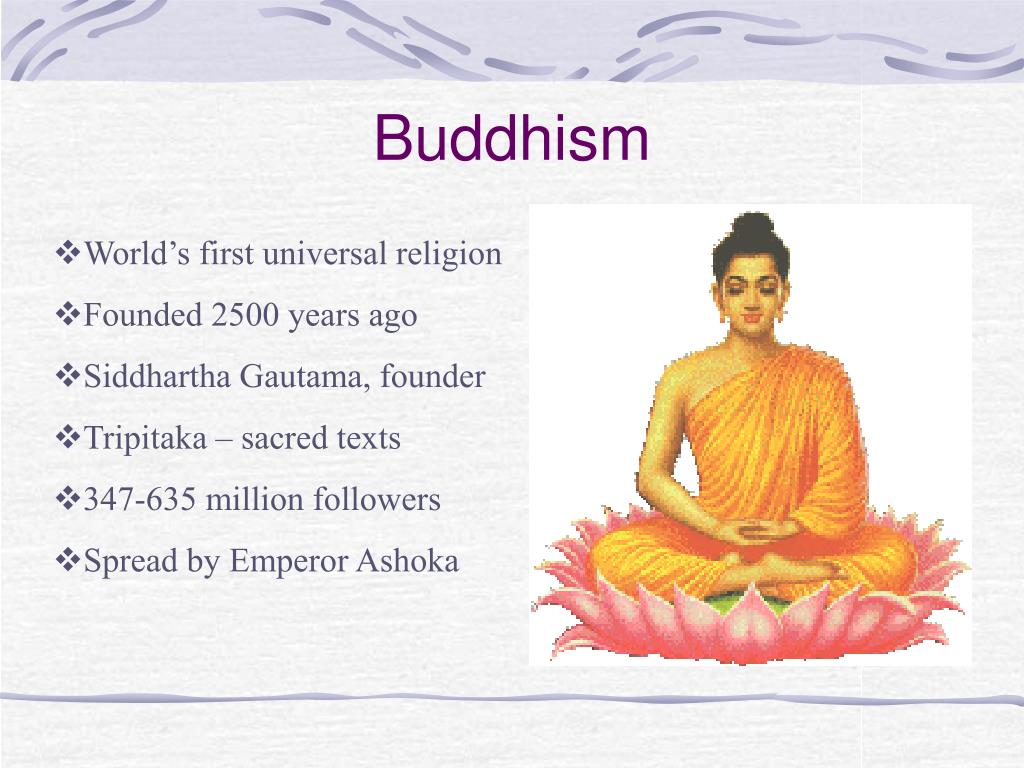 Buddhism

❖World’s first universal religion
❖Founded 2500 years ago
❖Siddhartha Gautama, founder
❖Tripitaka – sacred texts
❖347-635 million followers
❖Spread by Emperor Ashoka